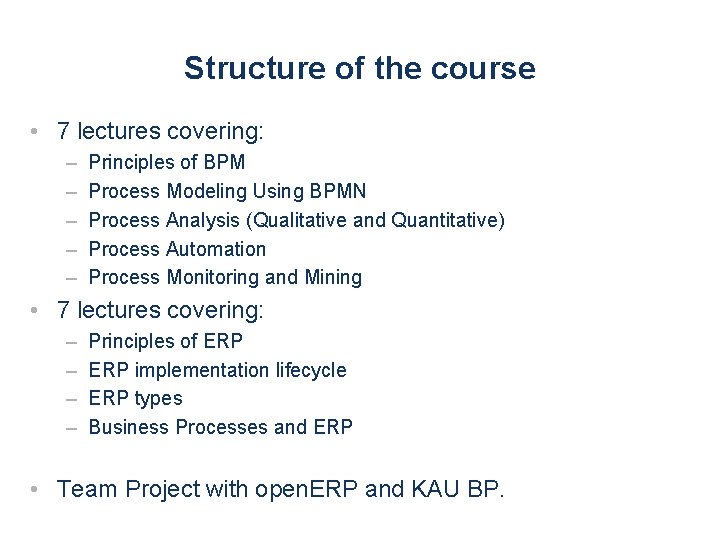 Structure of the course

• 7 lectures covering:
– Principles of BPM
– Process Modeling Using BPMN
– Process Analysis (Qualitative and Quantitative)
– Process Automation
– Process Monitoring and Mining

• 7 lectures covering:
– Principles of ERP
– ERP implementation lifecycle
– ERP types
– Business Processes and ERP

• Team Project with openERP and KAU BP.